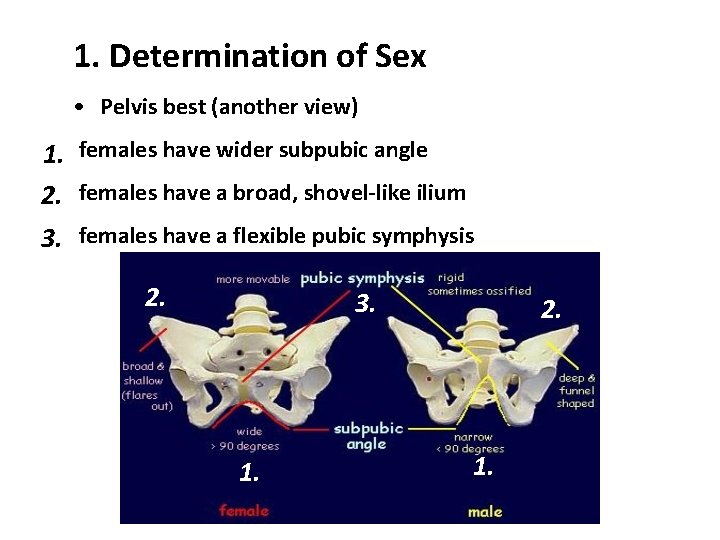 1. Determination of Sex

• Pelvis best (another view)

1. females have wider subpubic angle

2. females have a broad, shovel-like ilium

3. females have a flexible pubic symphysis

more movable

pubic symphysis

rigid
sometimes ossified

2.

3.

2.

broad &
shallow
(flares
out)

deep &
funnel
shaped

wide
> 90 degrees

subpubic
angle

narrow
< 90 degrees

1.

1.

female

male